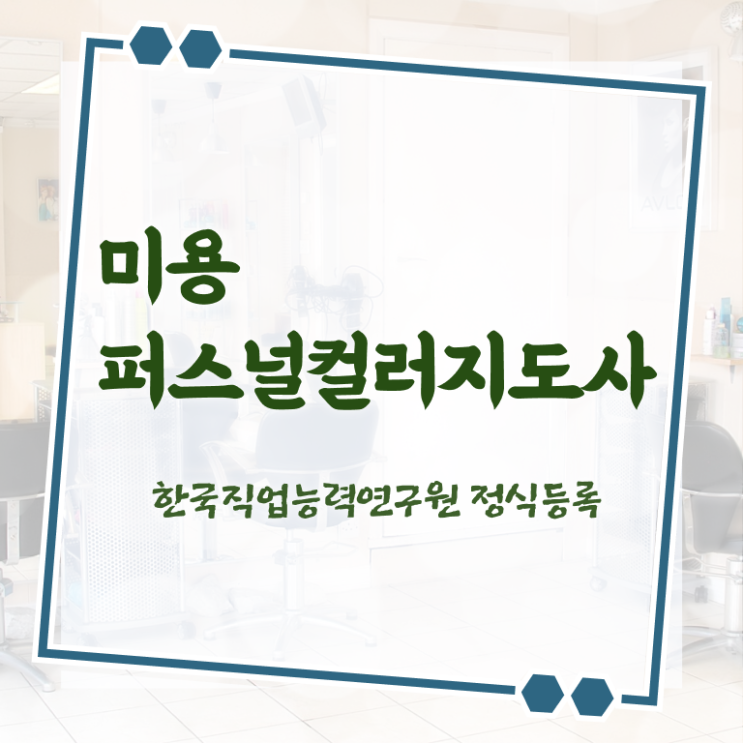 미용
퍼스널컬러지도사

한국직업능력연구원 정식등록